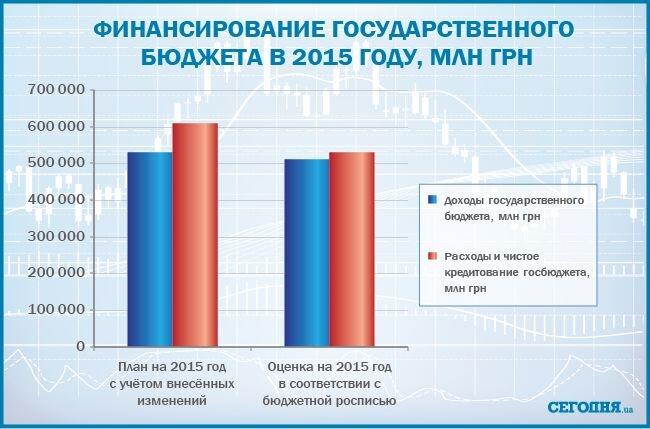 ФИНАНСИРОВАНИЕ ГОСУДАРСТВЕННОГО БЮДЖЕТА В 2015 ГОДУ, МЛН ГРН

700 000
600 000
500 000
400 000
300 000
200 000
100 000
0

План на 2015 год с учётом внесённых изменений

Оценка на 2015 год в соответствии с бюджетной росписью

Доходы государственного бюджета, млн грн

Расходы и чистое кредитование госбюджета, млн грн

СЕГОДНЯ.ua